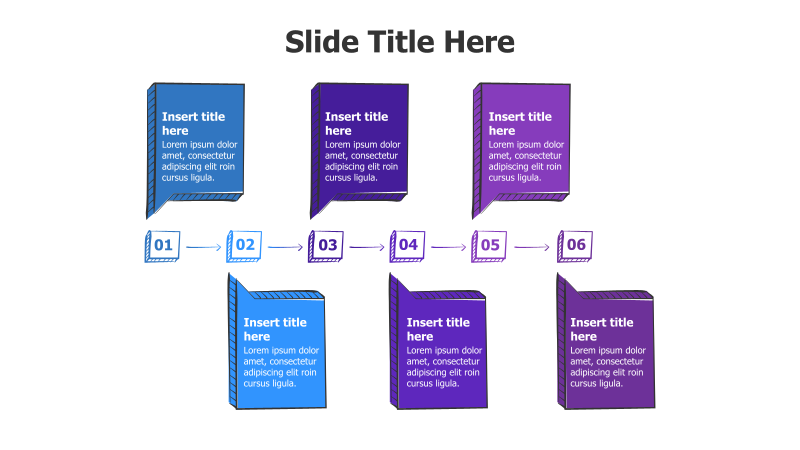 Slide Title Here

Insert title here
Lorem ipsum dolor amet, consectetur adipiscing elit roin cursus ligula.

Insert title here
Lorem ipsum dolor amet, consectetur adipiscing elit roin cursus ligula.

Insert title here
Lorem ipsum dolor amet, consectetur adipiscing elit roin cursus ligula.

01

02

03

04

05

06

Insert title here
Lorem ipsum dolor amet, consectetur adipiscing elit roin cursus ligula.

Insert title here
Lorem ipsum dolor amet, consectetur adipiscing elit roin cursus ligula.

Insert title here
Lorem ipsum dolor amet, consectetur adipiscing elit roin cursus ligula.